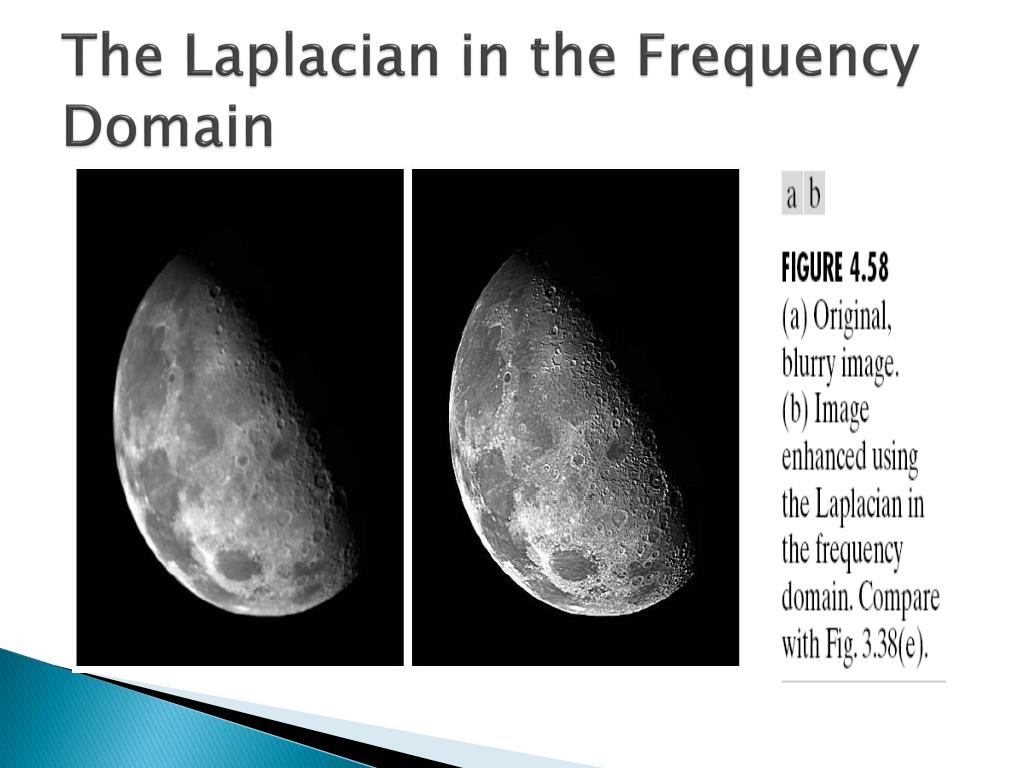 The Laplacian in the Frequency Domain

a b

FIGURE 4.58
(a) Original, blurry image.
(b) Image enhanced using the Laplacian in the frequency domain. Compare with Fig. 3.38(e).